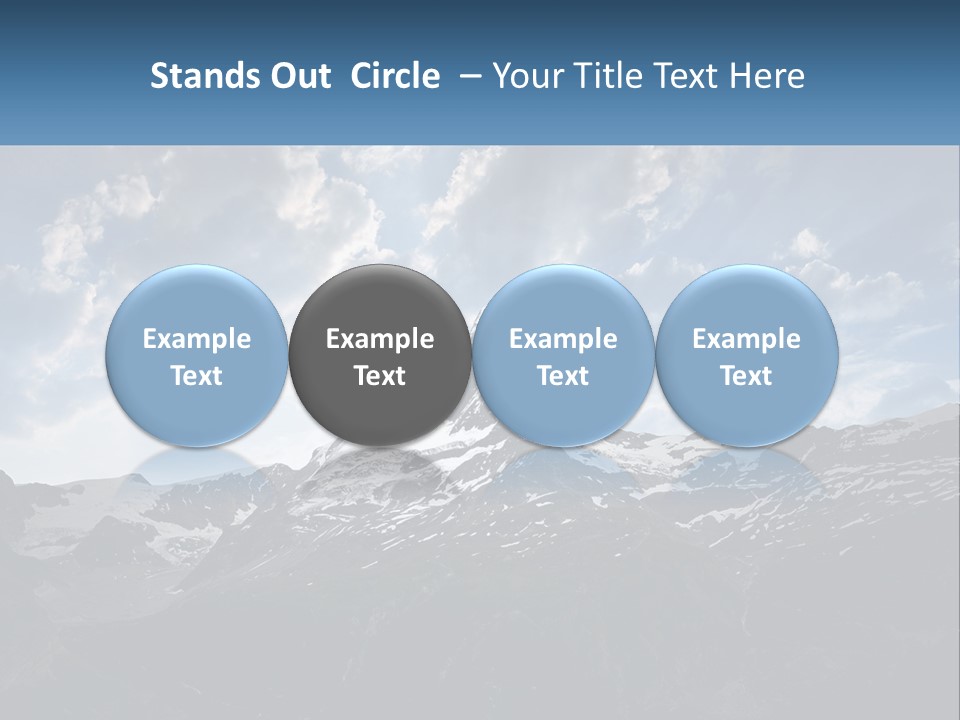 Stands Out Circle – Your Title Text Here

Example Text

Example Text

Example Text

Example Text